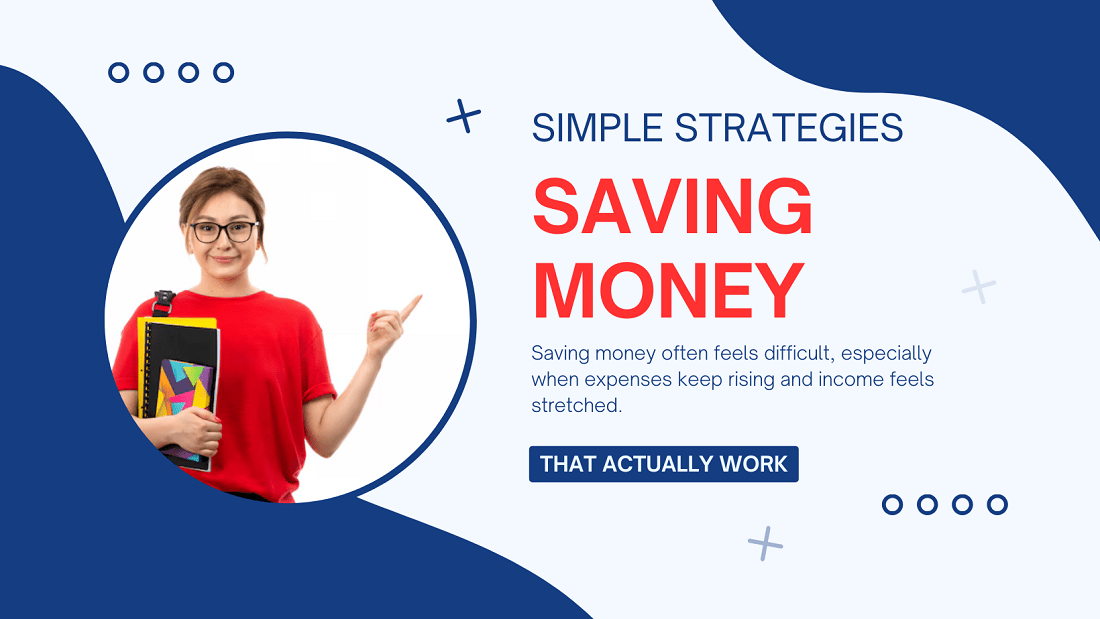 SIMPLE STRATEGIES

SAVING MONEY

Saving money often feels difficult, especially when expenses keep rising and income feels stretched.

THAT ACTUALLY WORK